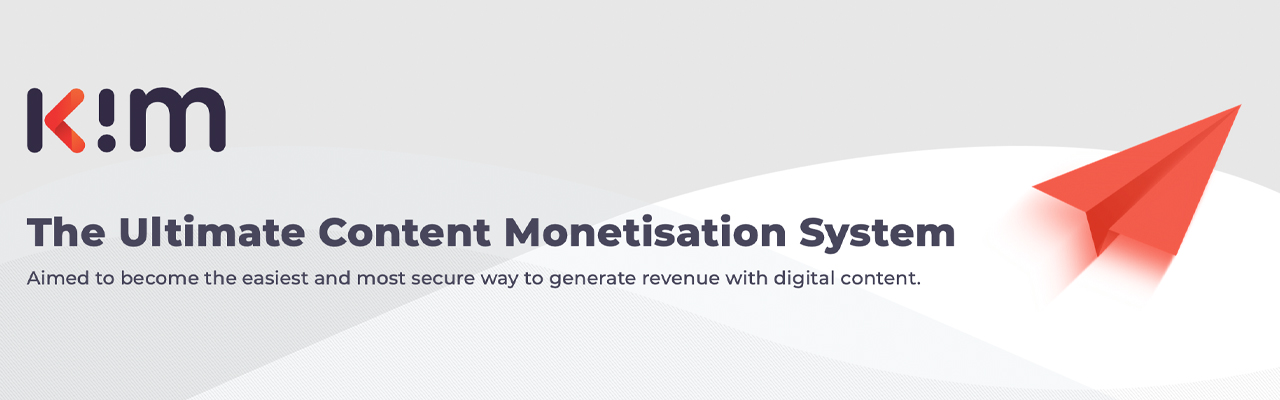 K!M

The Ultimate Content Monetisation System

Aimed to become the easiest and most secure way to generate revenue with digital content.